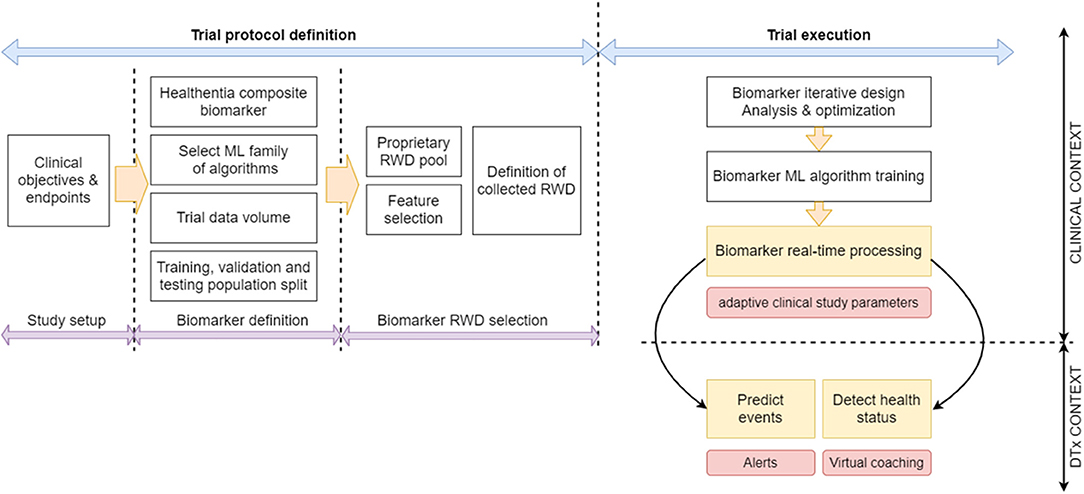 Trial protocol definition

Trial execution

Clinical objectives & endpoints

Healthentia composite biomarker

Select ML family of algorithms

Trial data volume

Training, validation and testing population split

Proprietary RWD pool

Feature selection

Definition of collected RWD

Study setup

Biomarker definition

Biomarker RWD selection

Biomarker iterative design Analysis & optimization

Biomarker ML algorithm training

Biomarker real-time processing

adaptive clinical study parameters

Predict events

Detect health status

Alerts

Virtual coaching

CLINICAL CONTEXT

DTx CONTEXT